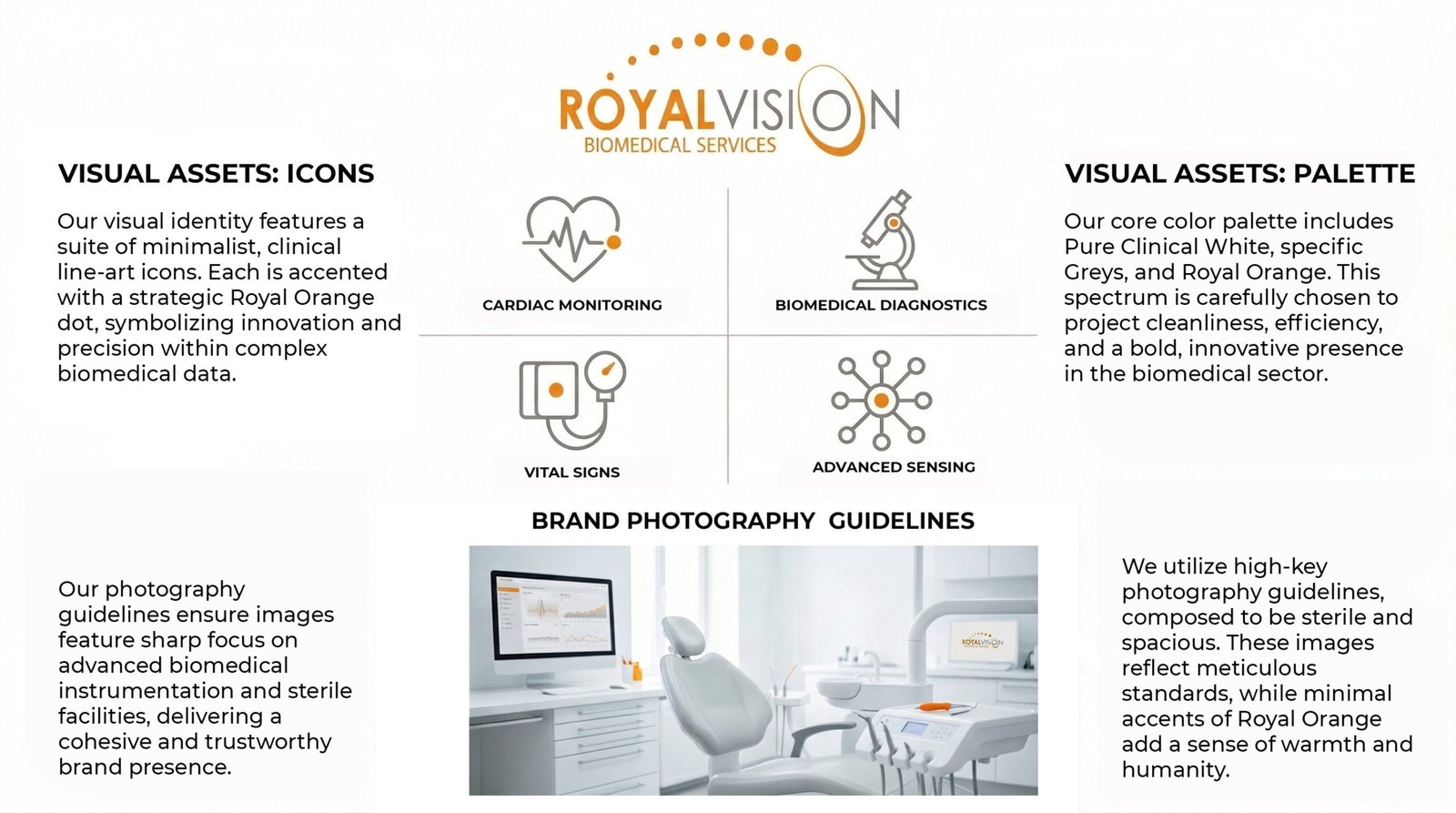 ROYALVISION
BIOMEDICAL SERVICES

VISUAL ASSETS: ICONS

Our visual identity features a suite of minimalist, clinical line-art icons. Each is accented with a strategic Royal Orange dot, symbolizing innovation and precision within complex biomedical data.

CARDIAC MONITORING

BIOMEDICAL DIAGNOSTICS

VITAL SIGNS

ADVANCED SENSING

VISUAL ASSETS: PALETTE

Our core color palette includes Pure Clinical White, specific Greys, and Royal Orange. This spectrum is carefully chosen to project cleanliness, efficiency, and a bold, innovative presence in the biomedical sector.

BRAND PHOTOGRAPHY GUIDELINES

Our photography guidelines ensure images feature sharp focus on advanced biomedical instrumentation and sterile facilities, delivering a cohesive and trustworthy brand presence.

ROYALVISION

We utilize high-key photography guidelines, composed to be sterile and spacious. These images reflect meticulous standards, while minimal accents of Royal Orange add a sense of warmth and humanity.